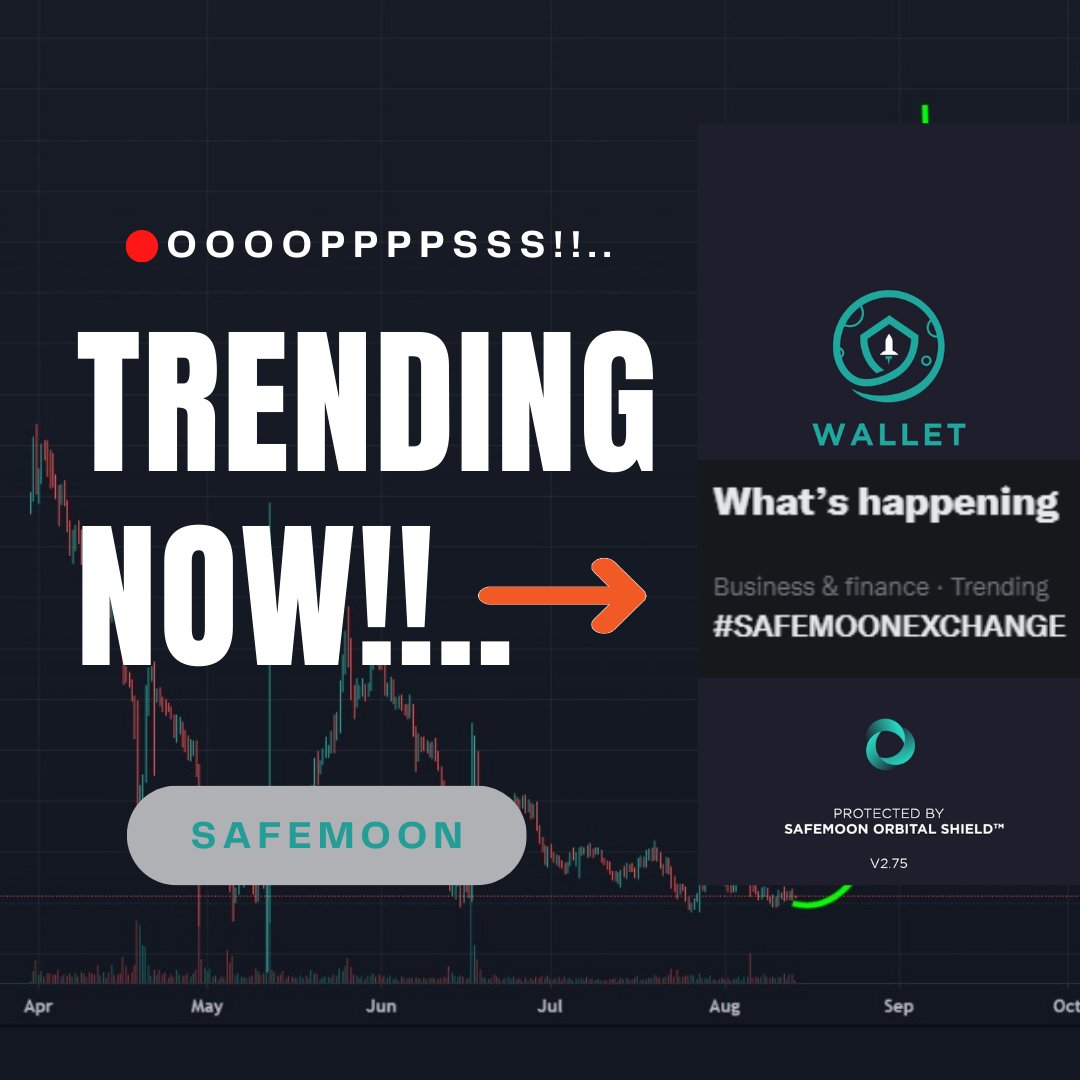 OOOOPPPPSSS!!..

TRENDING NOW!!...

SAFEMOON

WALLET

What's happening

Business & finance · Trending
#SAFEMOONEXCHANGE

PROTECTED BY
SAFEMOON ORBITAL SHIELD™

V2.75

Apr May Jun Jul Aug Sep Oct